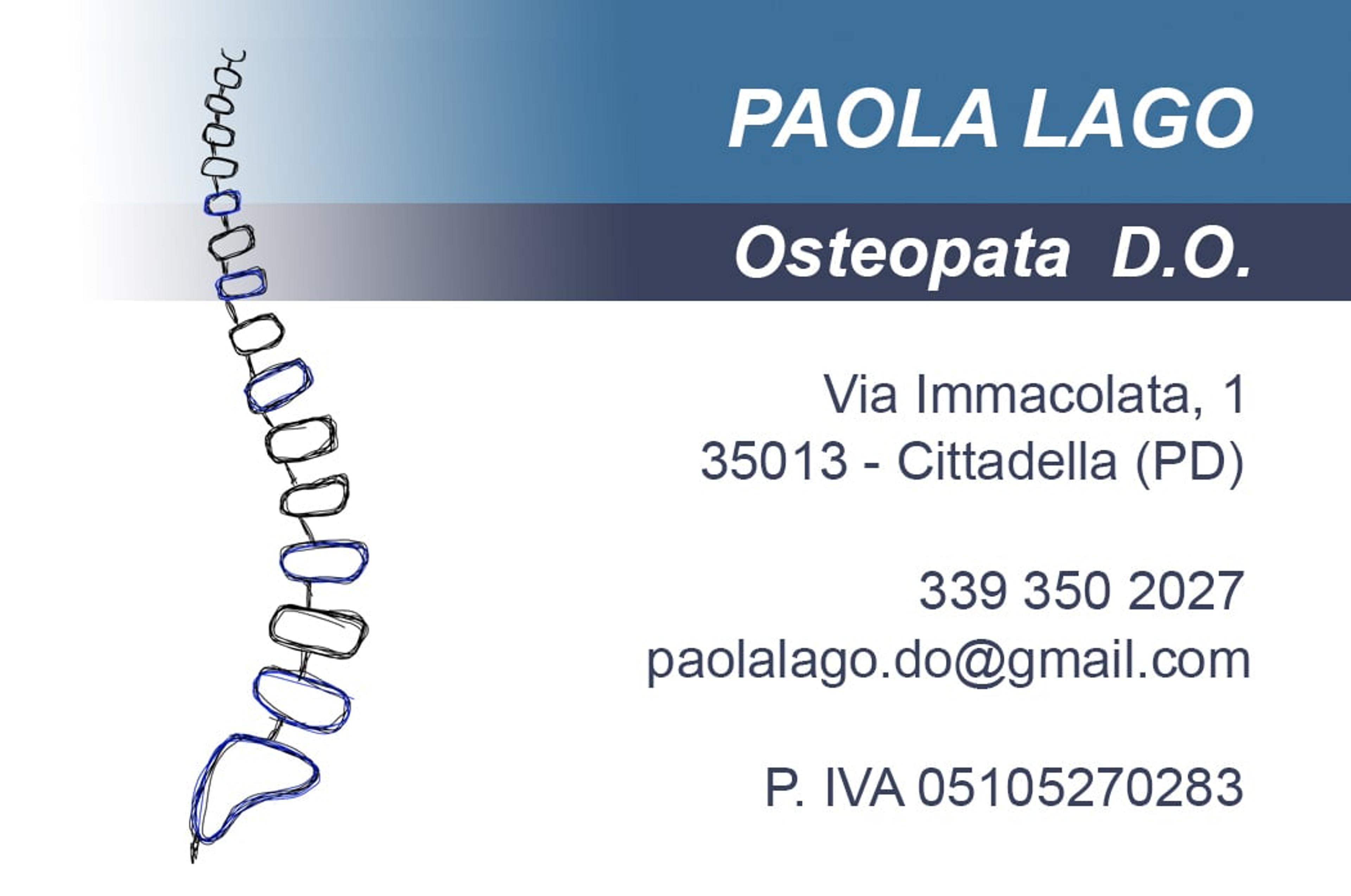 PAOLA LAGO

Osteopata D.O.

Via Immacolata, 1
35013 - Cittadella (PD)

339 350 2027
paolalago.do@gmail.com

P. IVA 05105270283